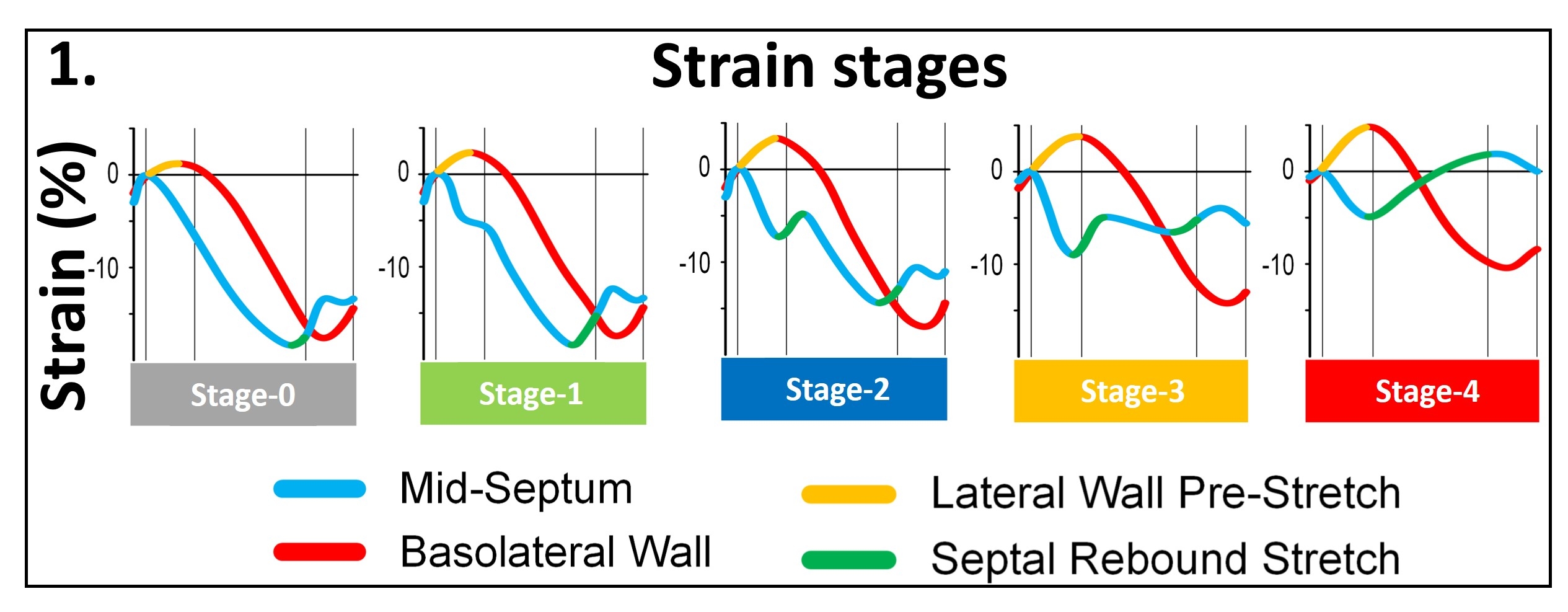 1.

Strain stages

Strain (%)

0
-10

Stage-0

0
-10

Stage-1

0
-10

Stage-2

0
-10

Stage-3

0
-10

Stage-4

Mid-Septum
Basolateral Wall
Lateral Wall Pre-Stretch
Septal Rebound Stretch